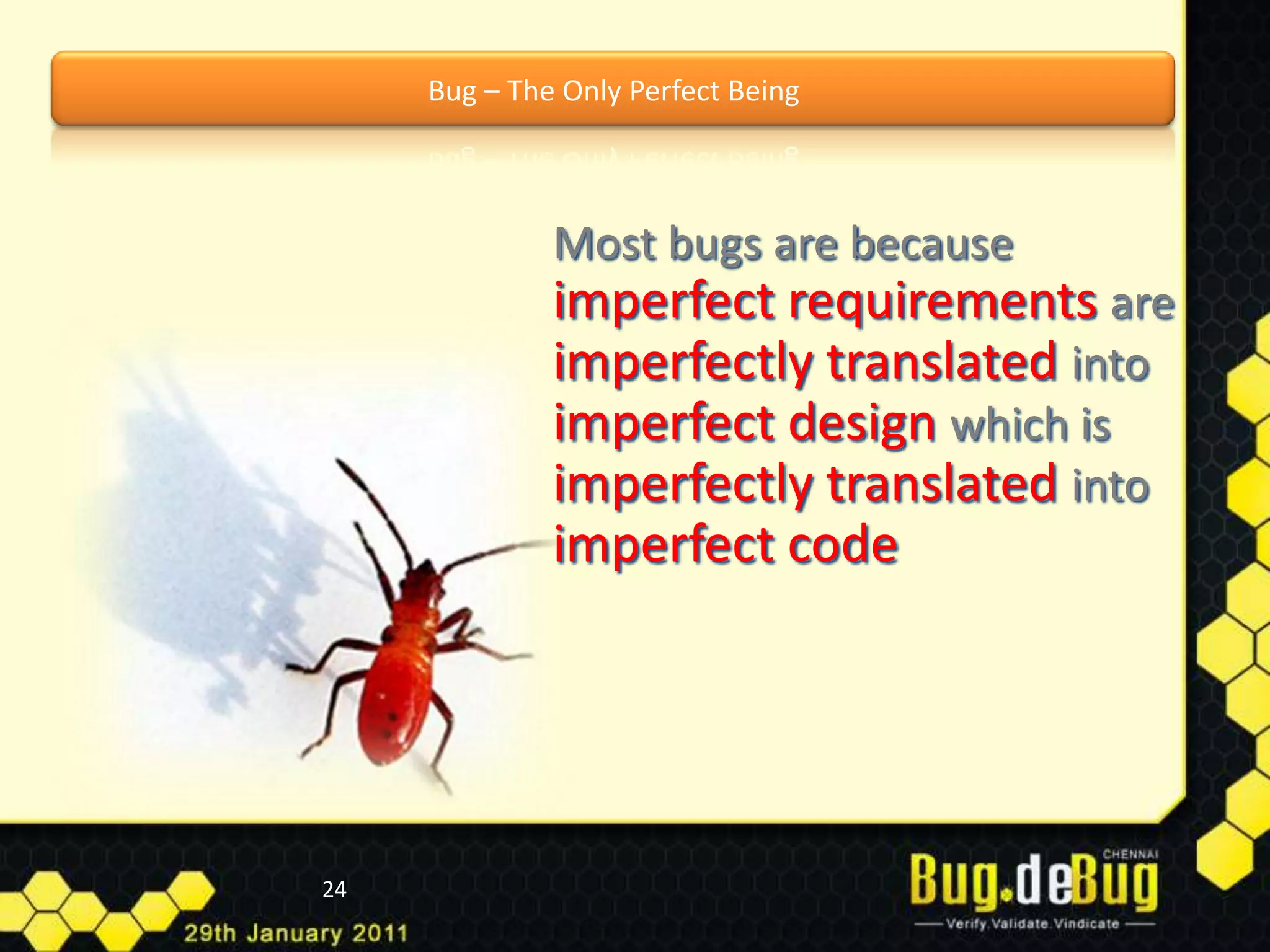 Bug – The Only Perfect Being

Most bugs are because imperfect requirements are imperfectly translated into imperfect design which is imperfectly translated into imperfect code

24

29th January 2011

CHENNAI
Bug.deBug
Verify.Validate.Vindicate